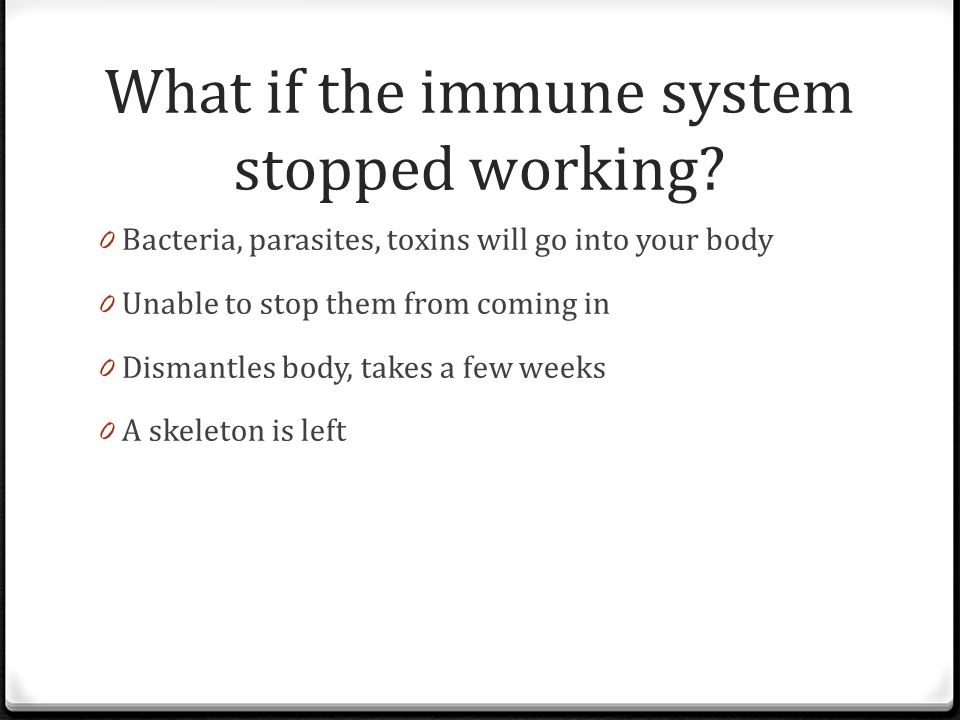 What if the immune system stopped working?

0 Bacteria, parasites, toxins will go into your body

0 Unable to stop them from coming in

0 Dismantles body, takes a few weeks

0 A skeleton is left